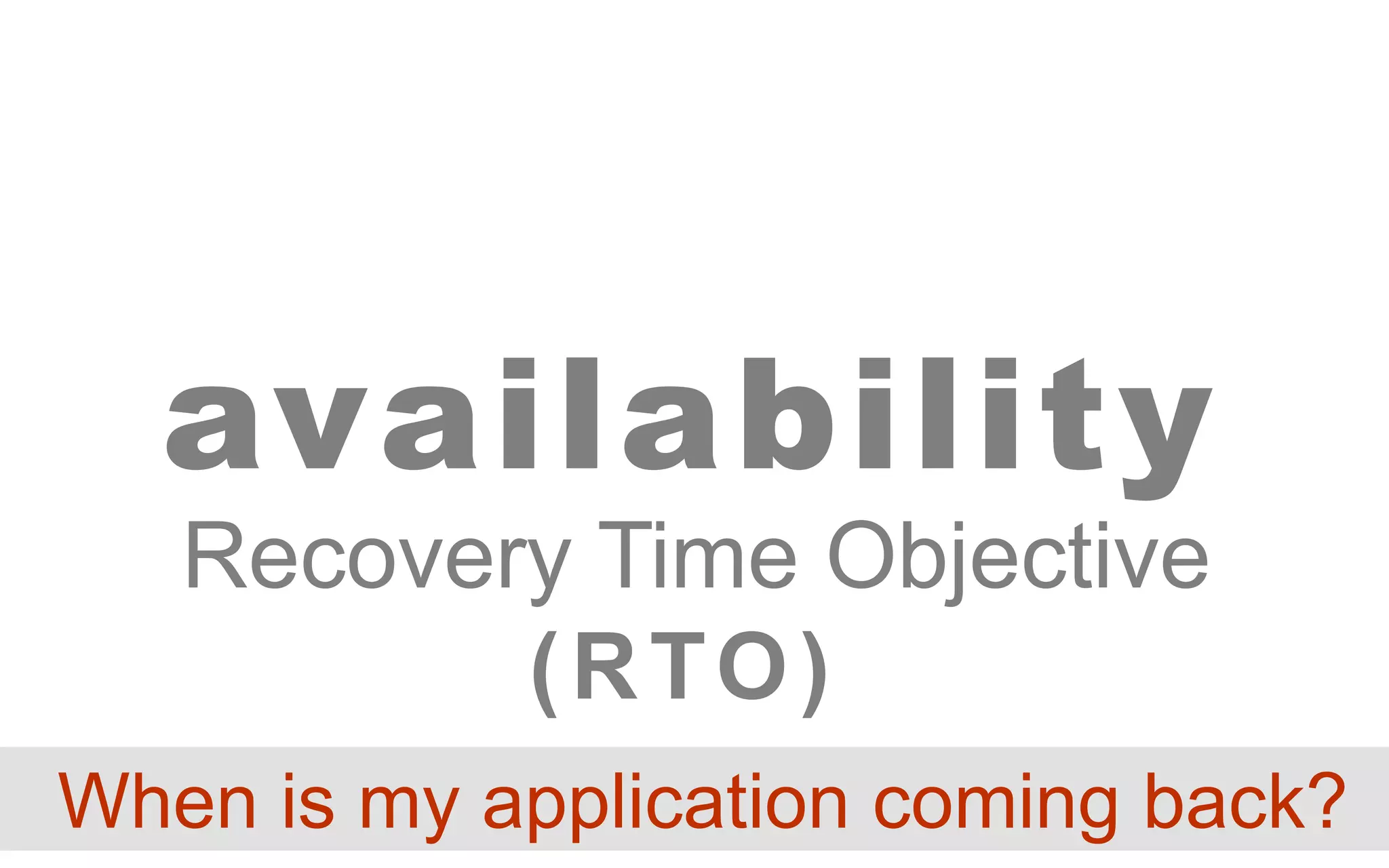 availability
Recovery Time Objective
(RTO)

When is my application coming back?